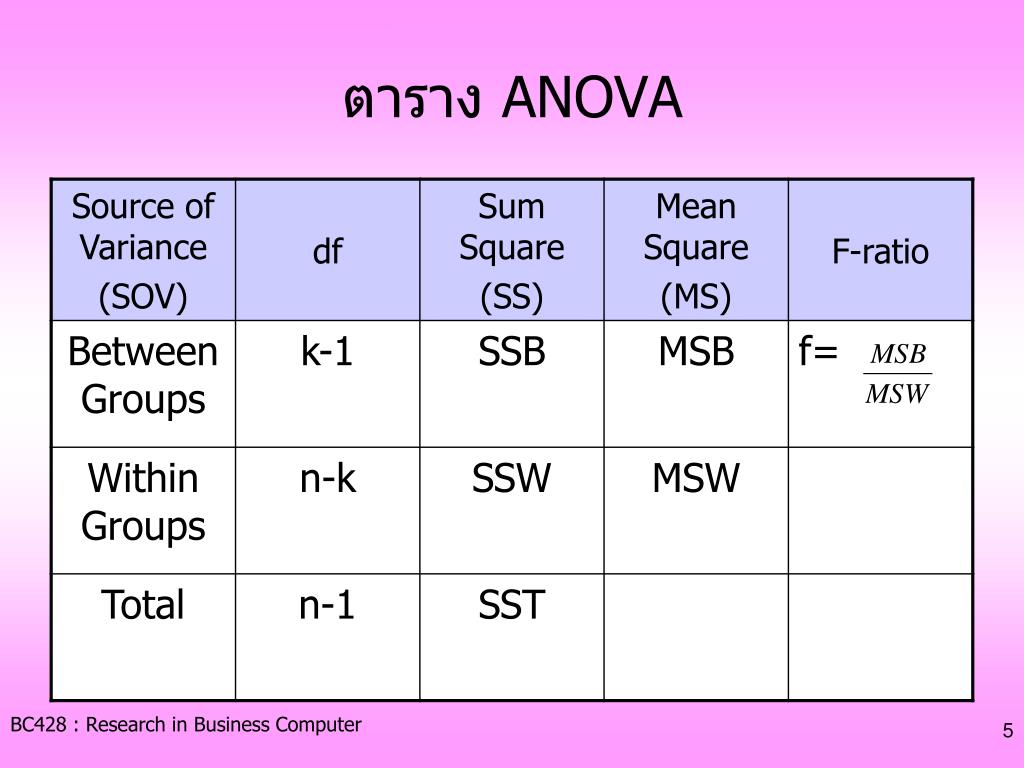 ตาราง ANOVA

| Source of Variance (SOV) | df | Sum Square (SS) | Mean Square (MS) | F-ratio |
|---|---|---|---|---|
| Between Groups | k-1 | SSB | MSB | f= $\frac{MSB}{MSW}$ |
| Within Groups | n-k | SSW | MSW | |
| Total | n-1 | SST | | |

BC428 : Research in Business Computer

5